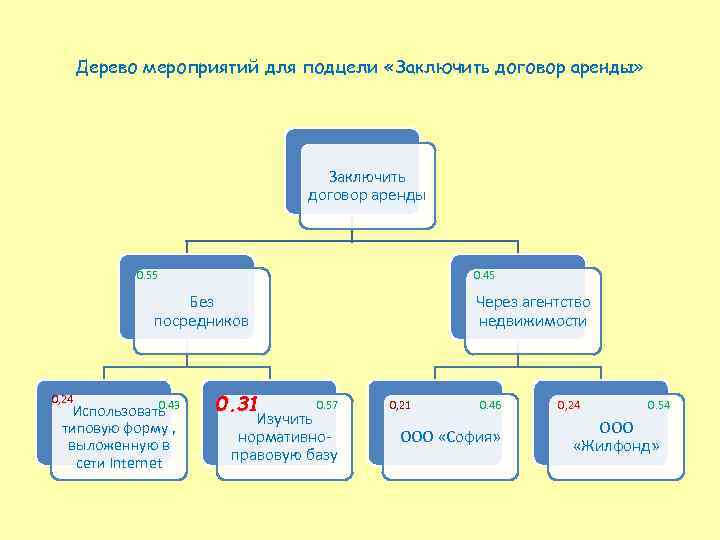 Дерево мероприятий для подцели «Заключить договор аренды»

Заключить договор аренды

0.55

Без посредников

0.45

Через агентство недвижимости

0,24

0.43

Использовать типовую форму , выложенную в сети Internet

0.31

0.57

Изучить нормативно-правовую базу

0,21

0.46

ООО «София»

0,24

0.54

ООО «Жилфонд»